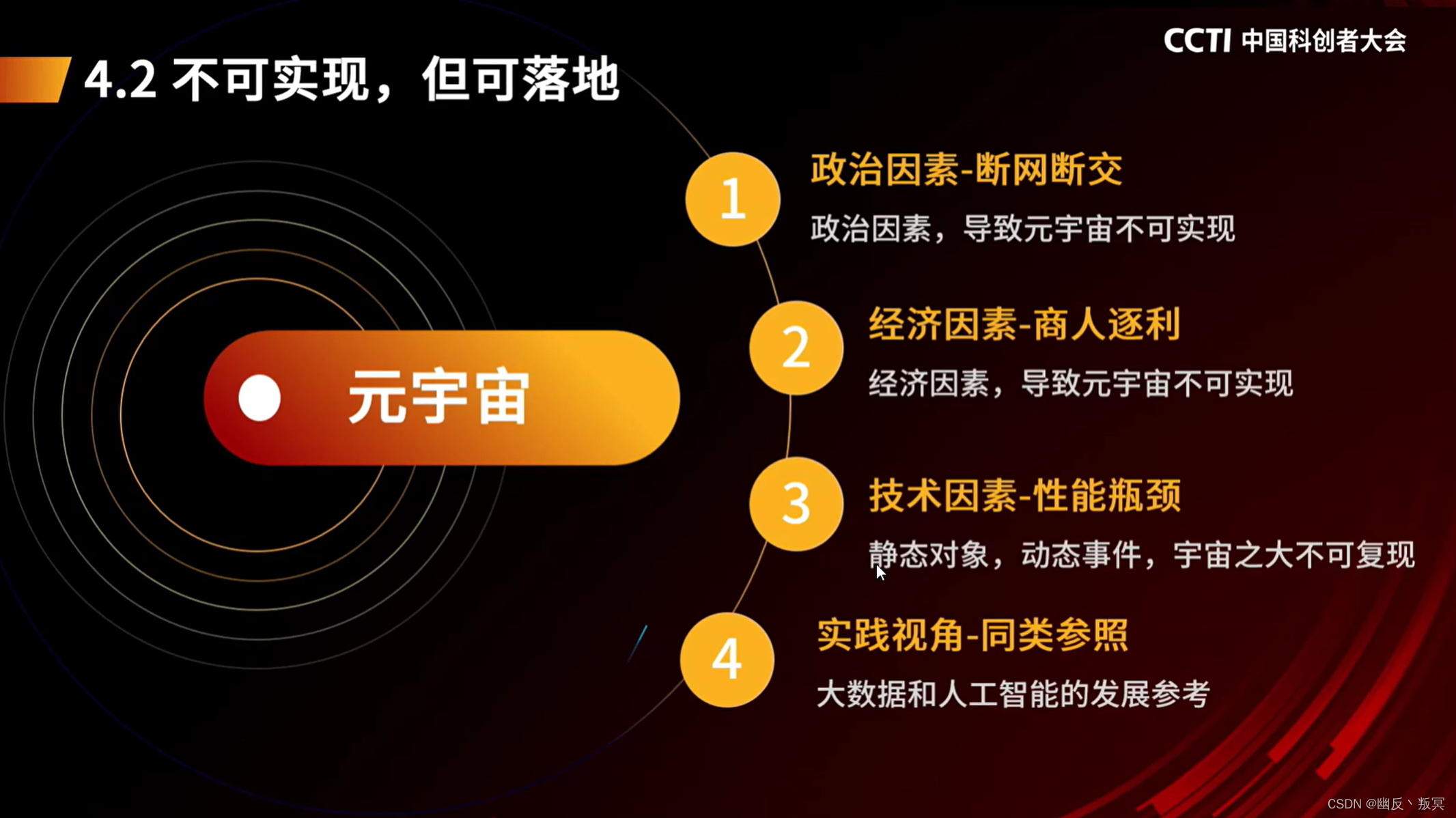 CCTI 中国科创者大会

4.2 不可实现，但可落地

元宇宙

1
政治因素-断网断交
政治因素，导致元宇宙不可实现

2
经济因素-商人逐利
经济因素，导致元宇宙不可实现

3
技术因素-性能瓶颈
静态对象，动态事件，宇宙之大不可复现

4
实践视角-同类参照
大数据和人工智能的发展参考

CSDN @幽反丶叛冥